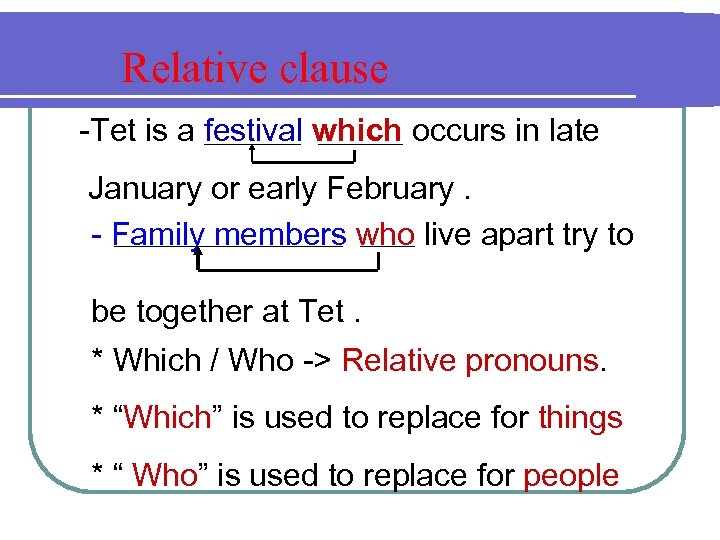 Relative clause

-Tet is a festival which occurs in late January or early February .

- Family members who live apart try to be together at Tet .

* Which / Who -> Relative pronouns.

* “Which” is used to replace for things

* “ Who” is used to replace for people